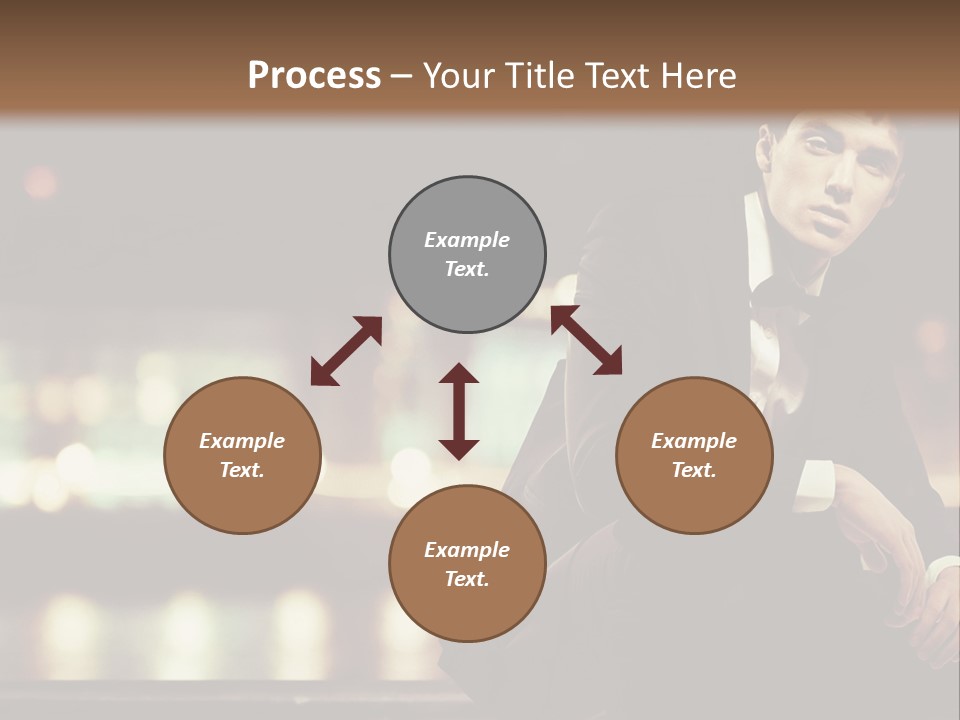 Process – Your Title Text Here

Example Text.

Example Text.

Example Text.

Example Text.